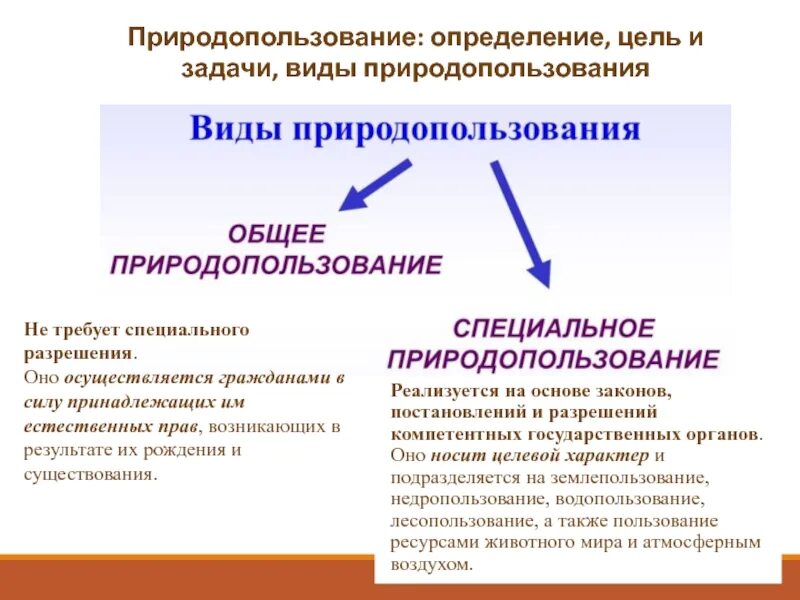 Природопользование: определение, цель и задачи, виды природопользования

Виды природопользования

ОБЩЕЕ ПРИРОДОПОЛЬЗОВАНИЕ

Не требует специального разрешения. Оно осуществляется гражданами в силу принадлежащих им естественных прав, возникающих в результате их рождения и существования.

СПЕЦИАЛЬНОЕ ПРИРОДОПОЛЬЗОВАНИЕ

Реализуется на основе законов, постановлений и разрешений компетентных государственных органов. Оно носит целевой характер и подразделяется на землепользование, недропользование, водопользование, лесопользование, а также пользование ресурсами животного мира и атмосферным воздухом.